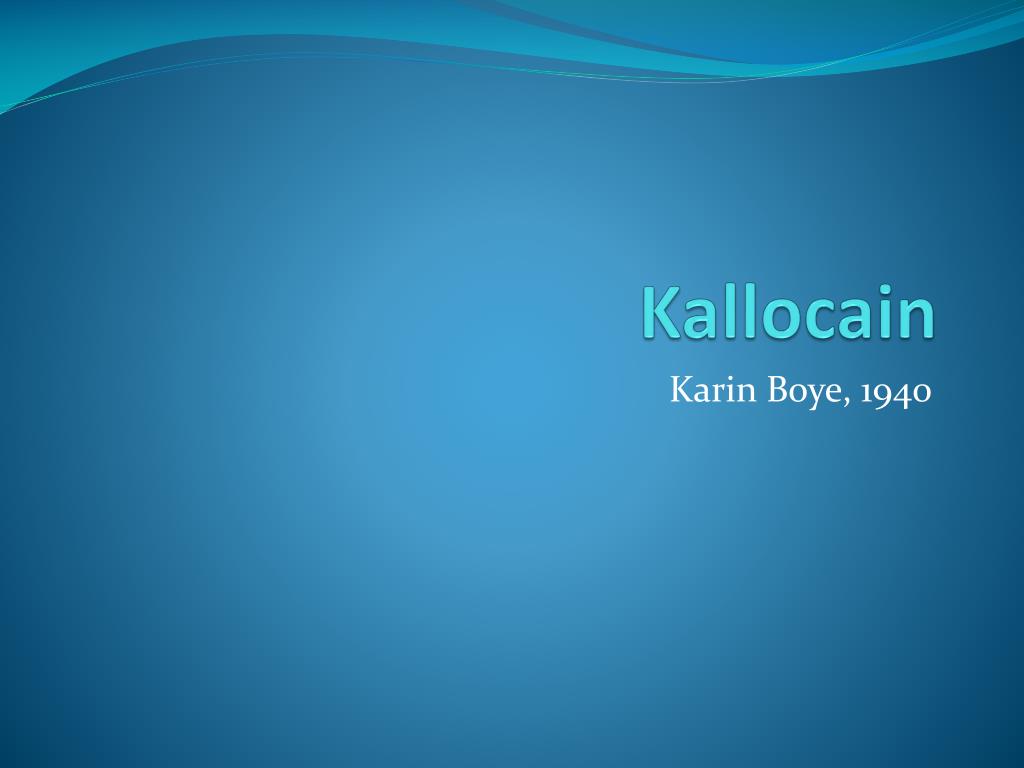 Kallocain

Karin Boye, 1940